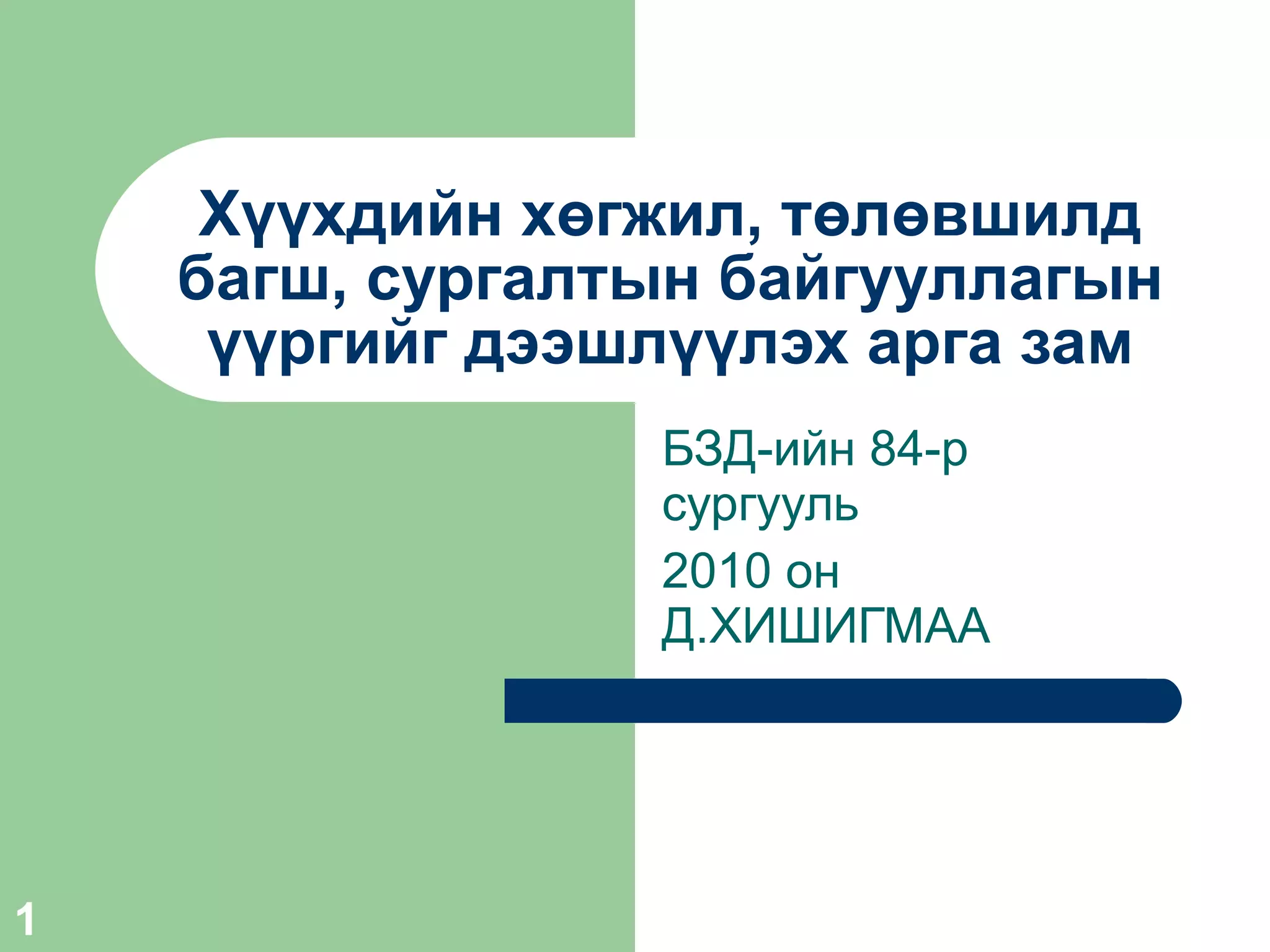 Хүүхдийн хөгжил, төлөвшилд багш, сургалтын байгууллагын үүргийг дээшлүүлэх арга зам

БЗД-ийн 84-р сургууль

2010 он
Д.ХИШИГМАА

1